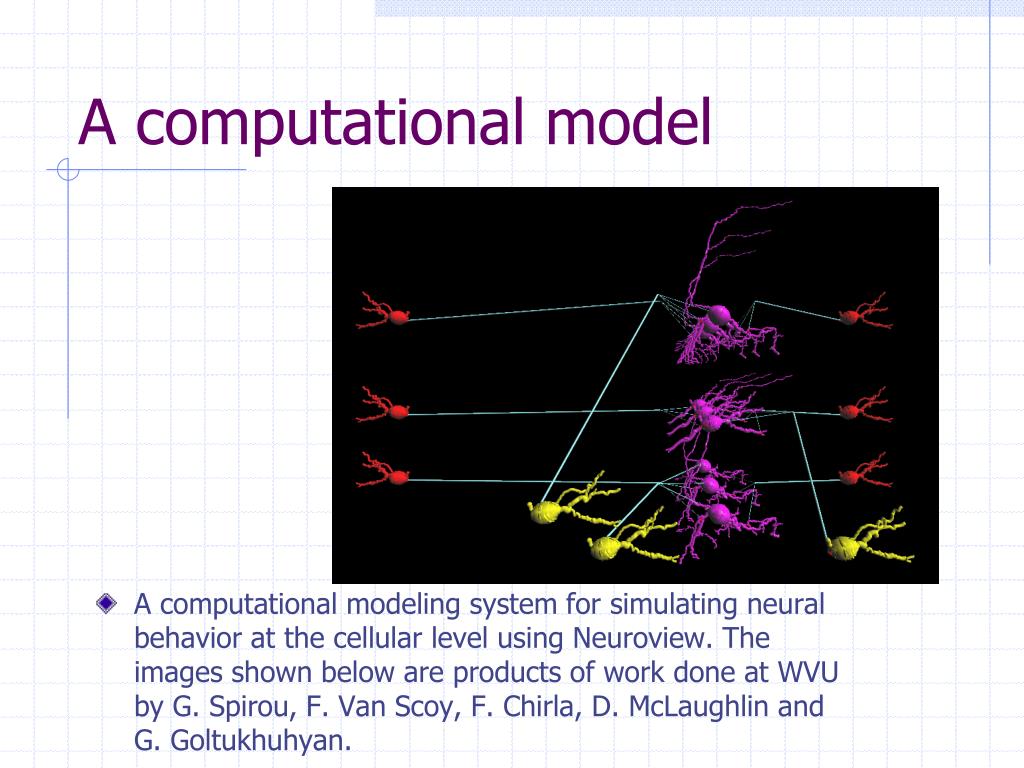 A computational model

A computational modeling system for simulating neural behavior at the cellular level using Neuroview. The images shown below are products of work done at WVU by G. Spirou, F. Van Scoy, F. Chirla, D. McLaughlin and G. Goltukhuhyan.